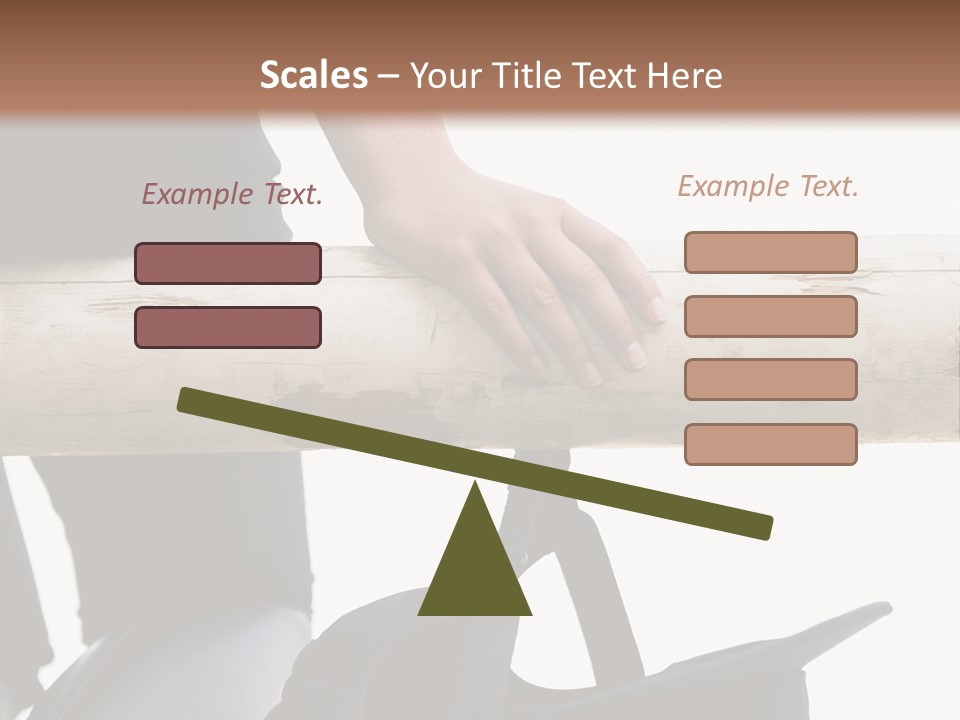 Scales – Your Title Text Here

Example Text.

Example Text.